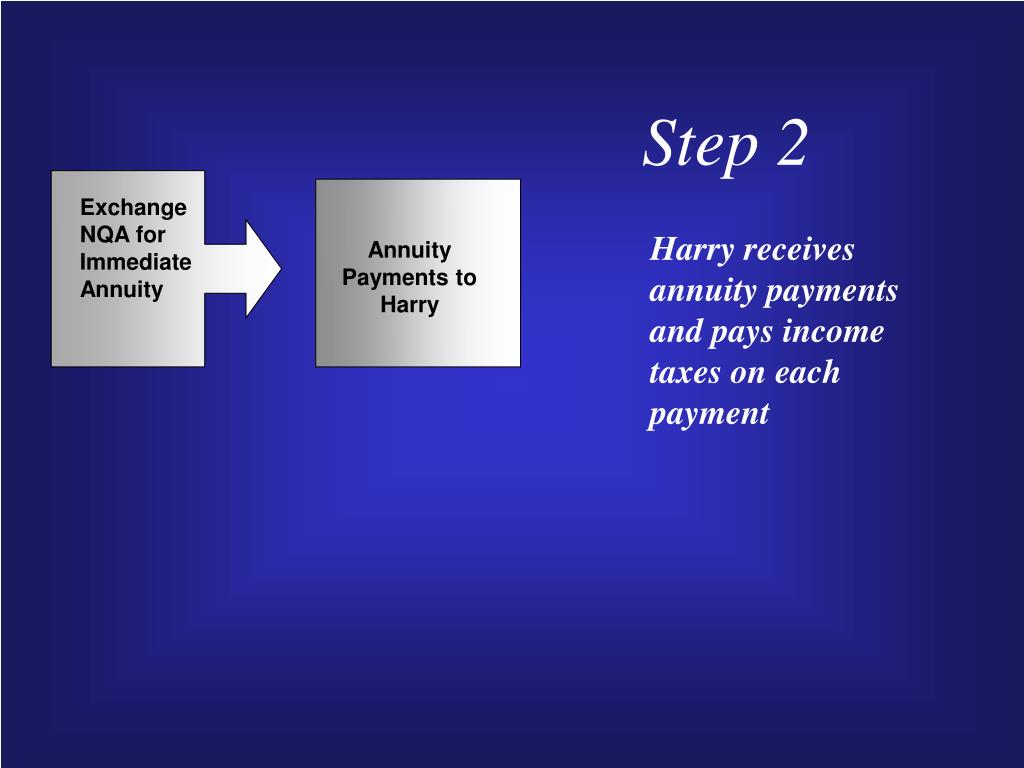 Step 2

Exchange NQA for Immediate Annuity

Annuity Payments to Harry

Harry receives annuity payments and pays income taxes on each payment